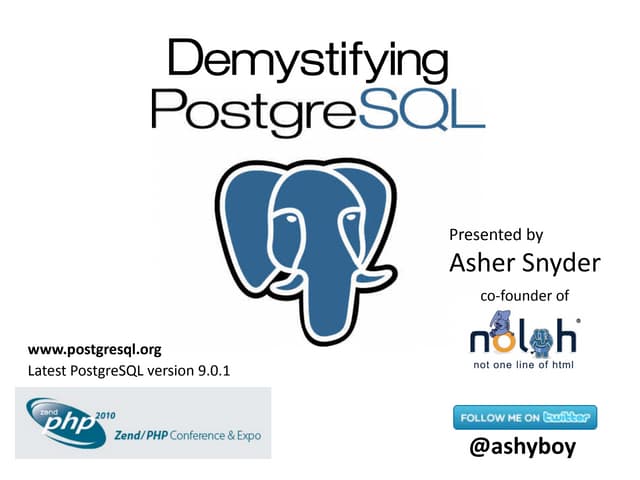 Demystifying PostgreSQL

Presented by
Asher Snyder
co-founder of
noloh
not one line of html

www.postgresql.org
Latest PostgreSQL version 9.0.1

zend php 2010
Zend/PHP Conference & Expo

FOLLOW ME ON twitter
@ashyboy